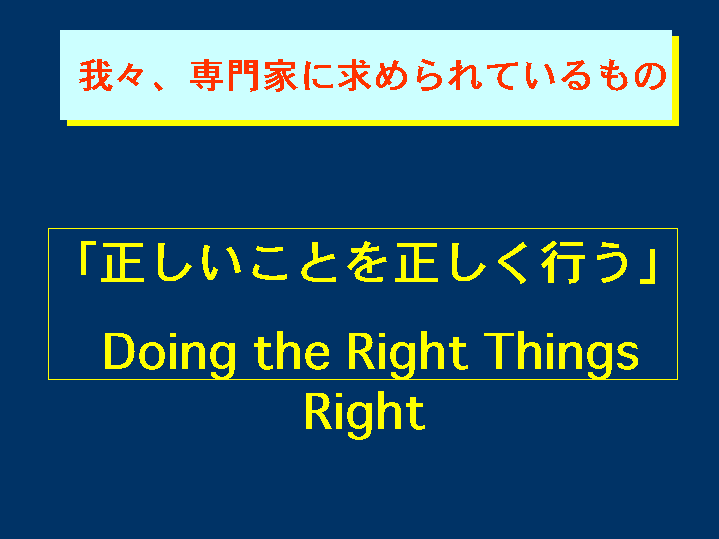 我々、専門家に求められているもの

「正しいことを正しく行う」

Doing the Right Things Right